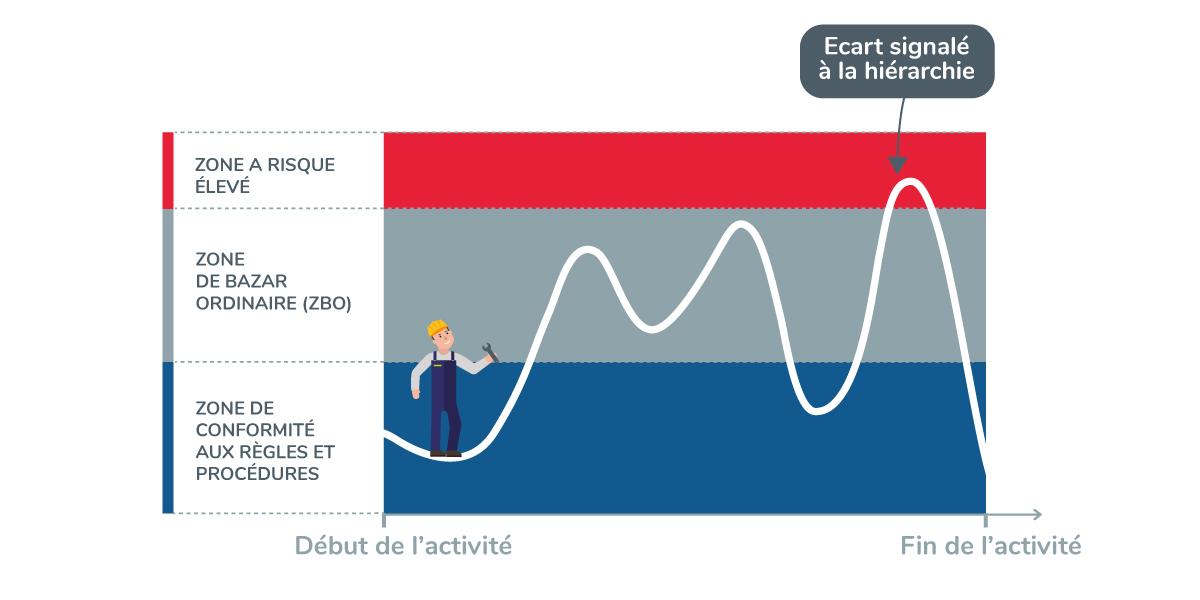 Ecart signalé à la hiérarchie

ZONE A RISQUE ÉLEVÉ

ZONE DE BAZAR ORDINAIRE (ZBO)

ZONE DE CONFORMITÉ AUX RÈGLES ET PROCÉDURES

Début de l'activité

Fin de l'activité